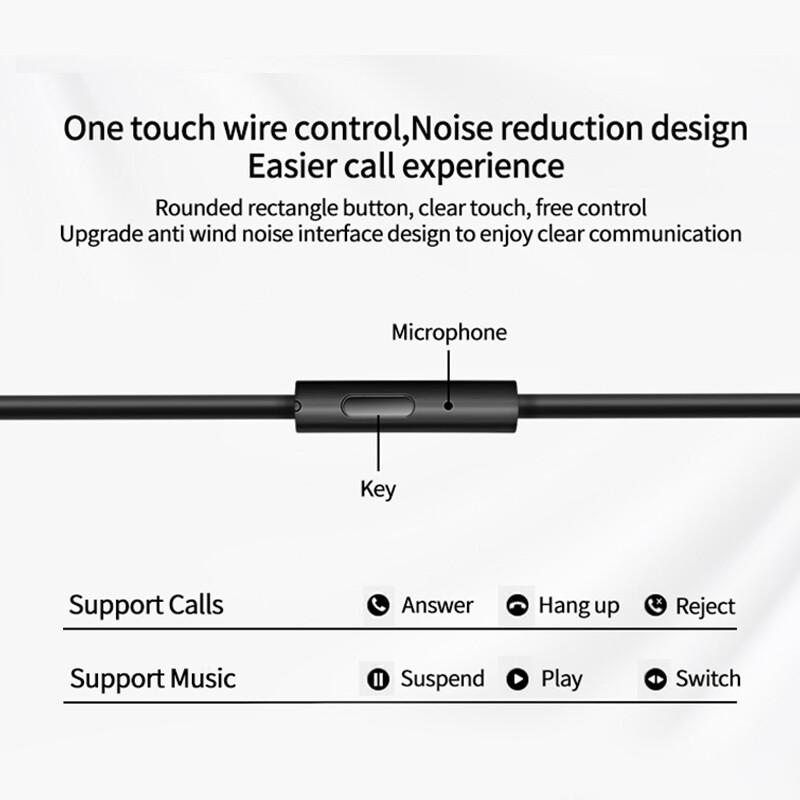 One touch wire control,Noise reduction design
Easier call experience

Rounded rectangle button, clear touch, free control
Upgrade anti wind noise interface design to enjoy clear communication

Microphone

Key

Support Calls Answer Hang up Reject

Support Music Suspend Play Switch